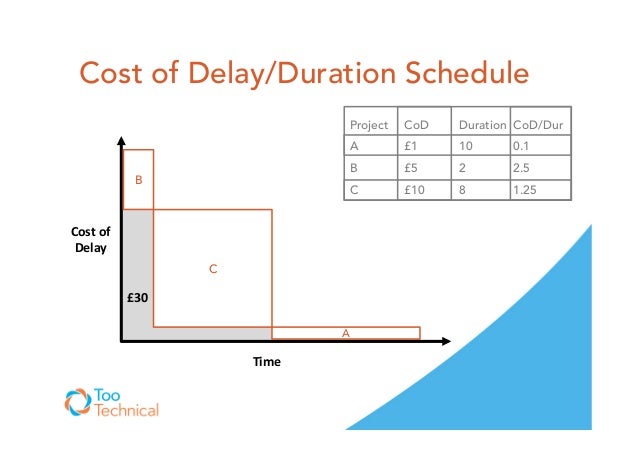 Cost of Delay/Duration Schedule

| Project | CoD | Duration | CoD/Dur |
|---|---|---|---|
| A | £1 | 10 | 0.1 |
| B | £5 | 2 | 2.5 |
| C | £10 | 8 | 1.25 |

B

Cost of Delay

C

£30

A

Time

Too Technical